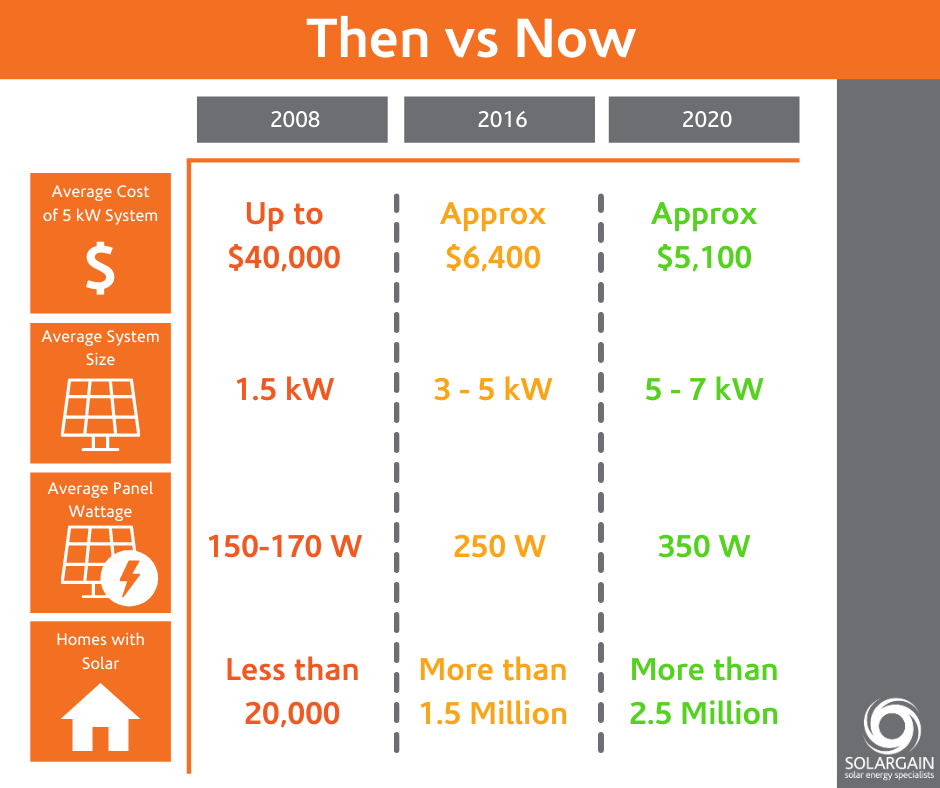 Then vs Now

| | 2008 | 2016 | 2020 |
|---|---|---|---|
| Average Cost of 5 kW System $ | Up to $40,000 | Approx $6,400 | Approx $5,100 |
| Average System Size | 1.5 kW | 3 - 5 kW | 5 - 7 kW |
| Average Panel Wattage | 150-170 W | 250 W | 350 W |
| Homes with Solar | Less than 20,000 | More than 1.5 Million | More than 2.5 Million |

SOLARGAIN
solar energy specialists